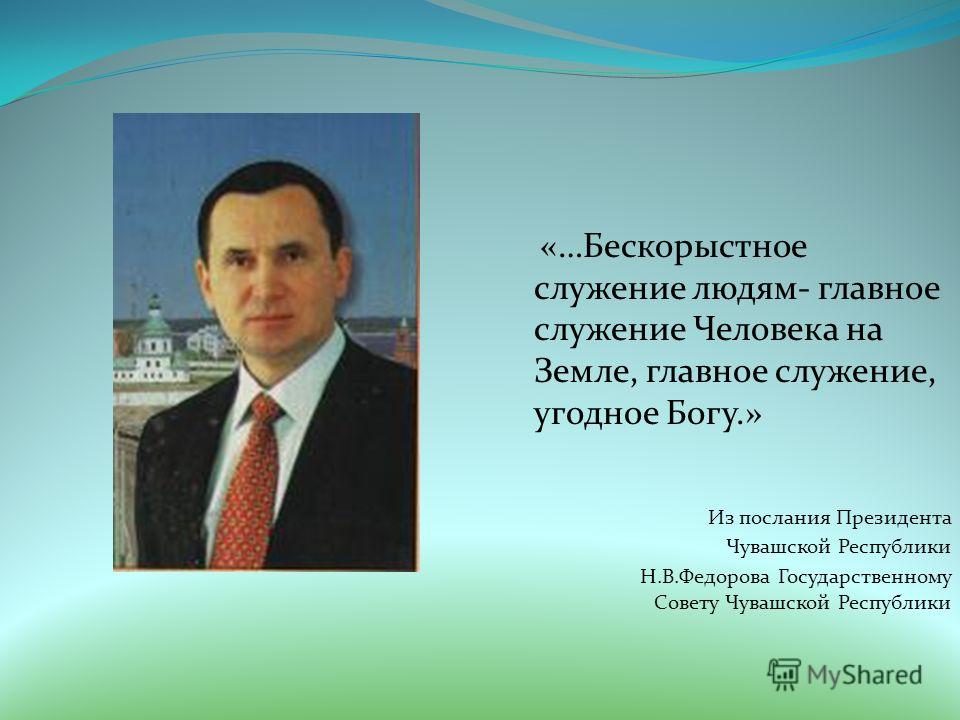 «…Бескорыстное служение людям- главное служение Человека на Земле, главное служение, угодное Богу.»

Из послания Президента Чувашской Республики Н.В.Федорова Государственному Совету Чувашской Республики

MyShared